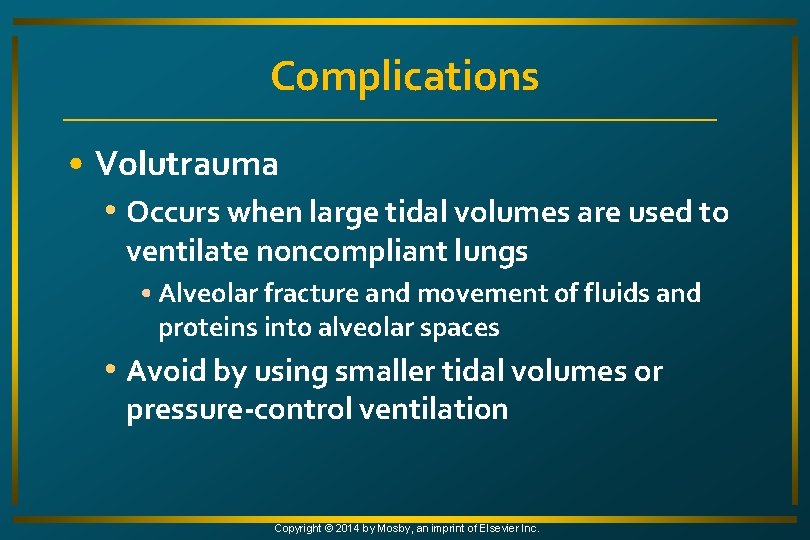 Complications

• Volutrauma
  • Occurs when large tidal volumes are used to ventilate noncompliant lungs
    • Alveolar fracture and movement of fluids and proteins into alveolar spaces
  • Avoid by using smaller tidal volumes or pressure-control ventilation

Copyright © 2014 by Mosby, an imprint of Elsevier Inc.